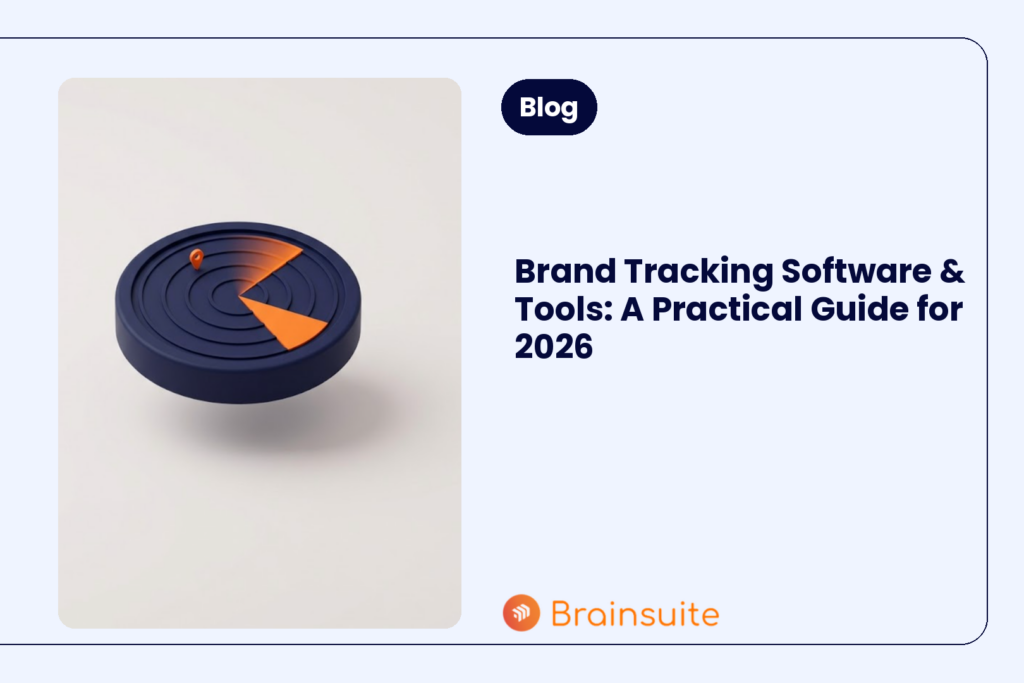 Blog

Brand Tracking Software & Tools: A Practical Guide for 2026

Brainsuite